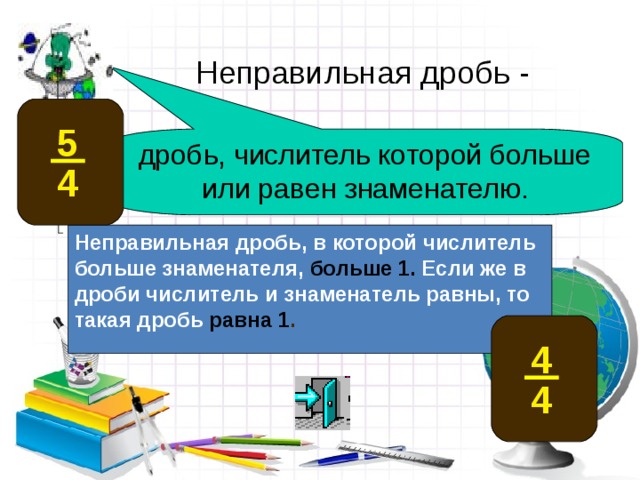 Неправильная дробь -

$\frac{5}{4}$

дробь, числитель которой больше или равен знаменателю.

Неправильная дробь, в которой числитель больше знаменателя, больше 1. Если же в дроби числитель и знаменатель равны, то такая дробь равна 1.

$\frac{4}{4}$